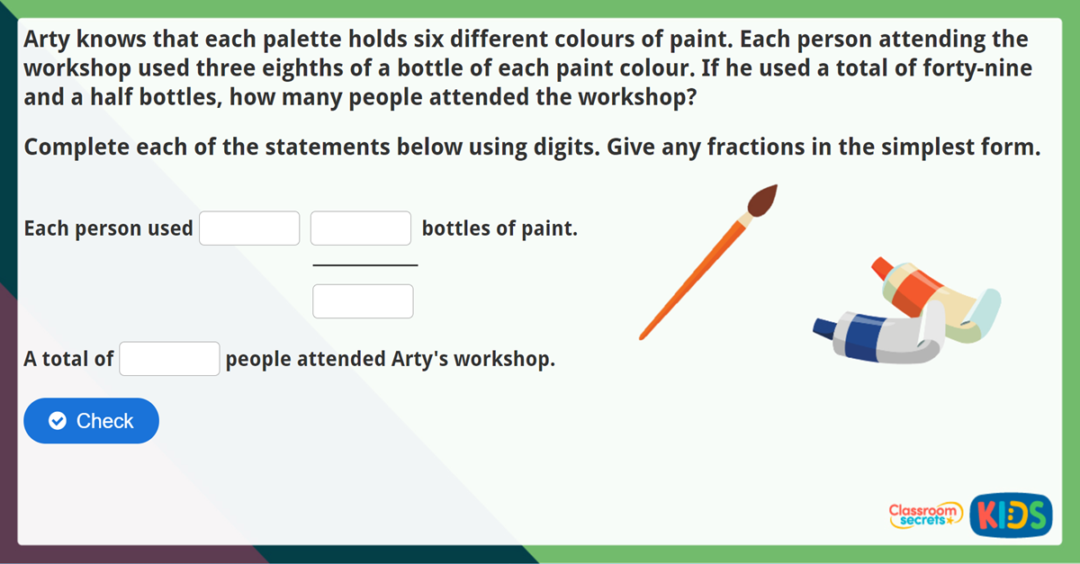 Arty knows that each palette holds six different colours of paint. Each person attending the workshop used three eighths of a bottle of each paint colour. If he used a total of forty-nine and a half bottles, how many people attended the workshop?

Complete each of the statements below using digits. Give any fractions in the simplest form.

Each person used bottles of paint.

A total of people attended Arty's workshop.

Check

Classroom secrets KIDS